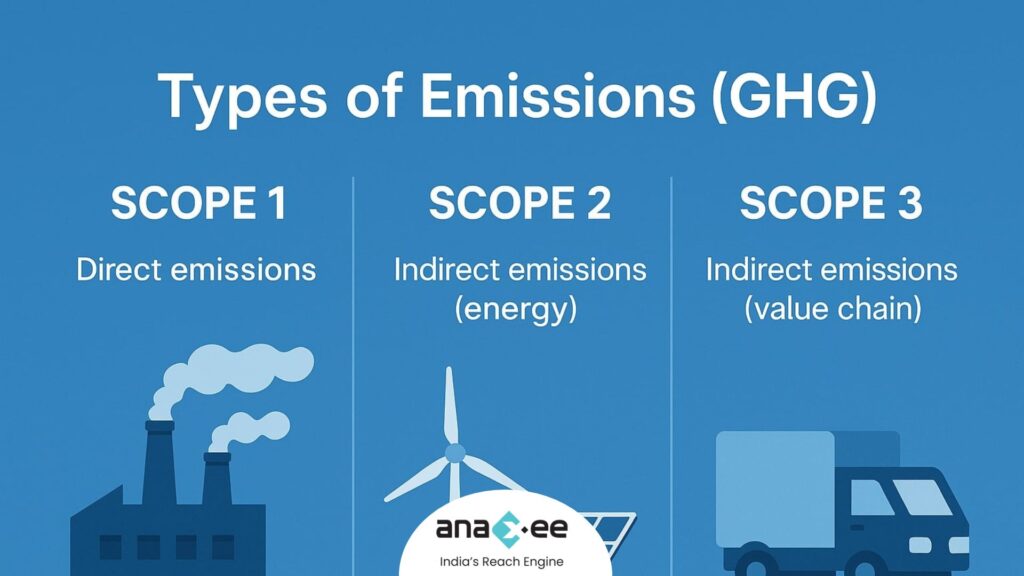 Types of Emissions (GHG)

SCOPE 1

Direct emissions

SCOPE 2

Indirect emissions (energy)

SCOPE 3

Indirect emissions (value chain)

anaxee

India's Reach Engine